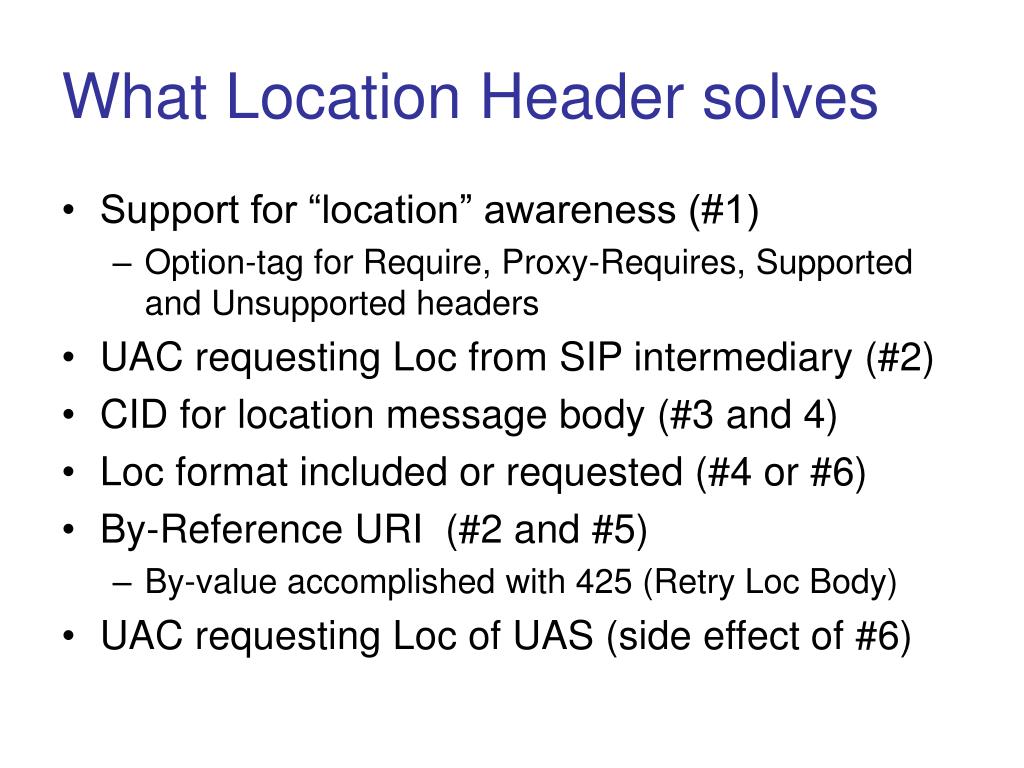 What Location Header solves

• Support for “location” awareness (#1)
  – Option-tag for Require, Proxy-Requires, Supported and Unsupported headers
• UAC requesting Loc from SIP intermediary (#2)
• CID for location message body (#3 and 4)
• Loc format included or requested (#4 or #6)
• By-Reference URI (#2 and #5)
  – By-value accomplished with 425 (Retry Loc Body)
• UAC requesting Loc of UAS (side effect of #6)